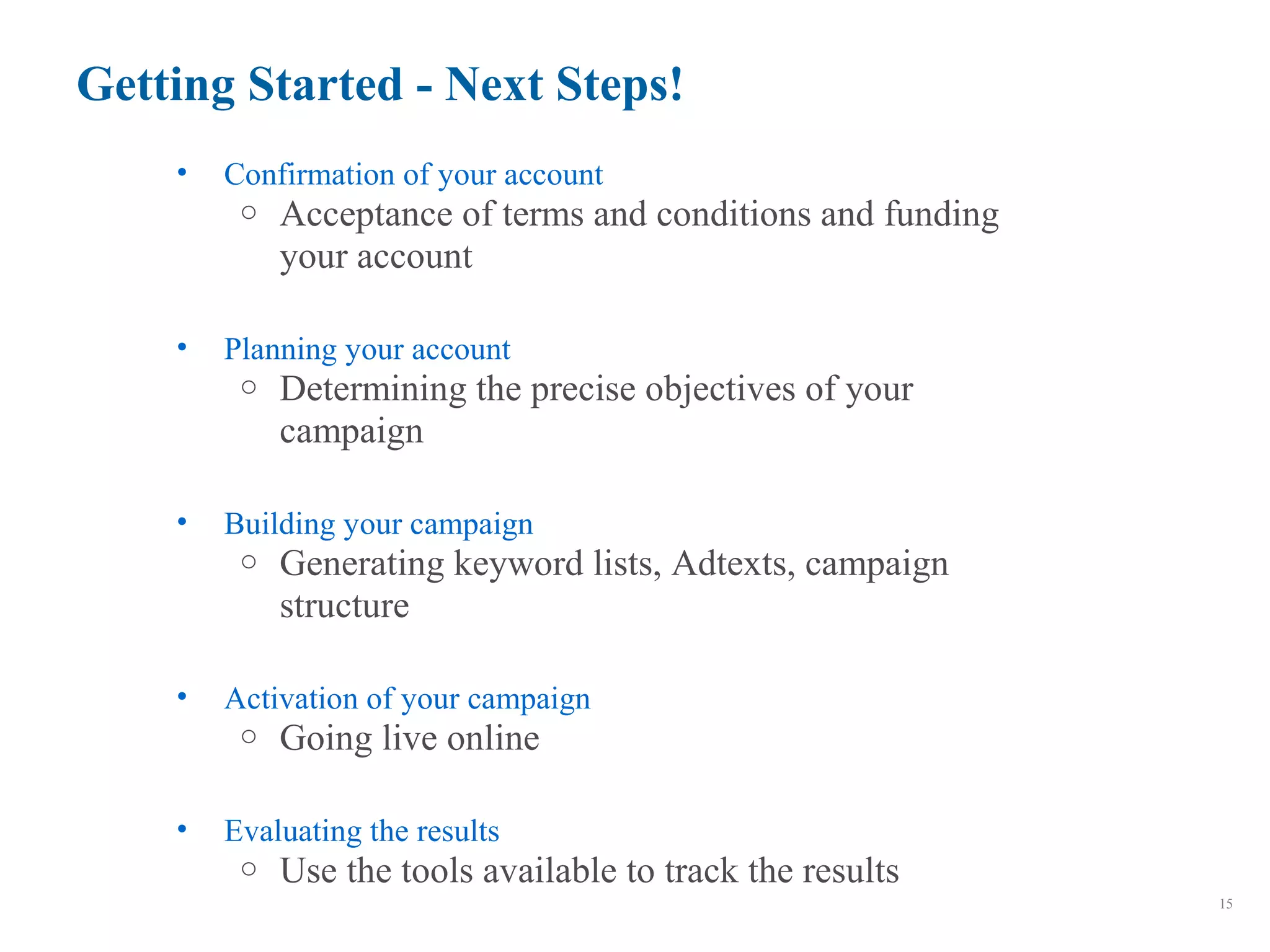 Getting Started - Next Steps!

• Confirmation of your account
  ○ Acceptance of terms and conditions and funding your account

• Planning your account
  ○ Determining the precise objectives of your campaign

• Building your campaign
  ○ Generating keyword lists, Adtexts, campaign structure

• Activation of your campaign
  ○ Going live online

• Evaluating the results
  ○ Use the tools available to track the results

15